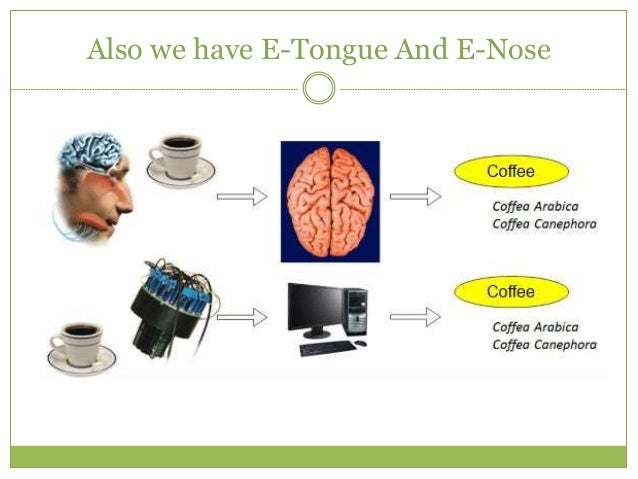 Also we have E-Tongue And E-Nose

Coffee

Coffea Arabica
Coffea Canephora

Coffee

Coffea Arabica
Coffea Canephora